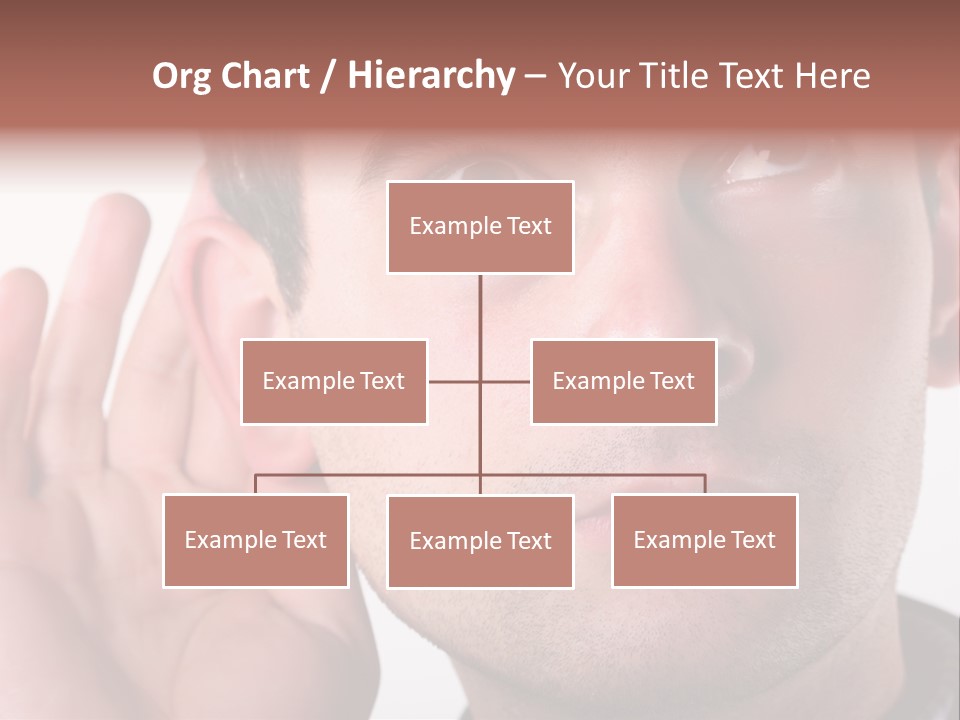 Org Chart / Hierarchy – Your Title Text Here

Example Text

Example Text

Example Text

Example Text

Example Text

Example Text